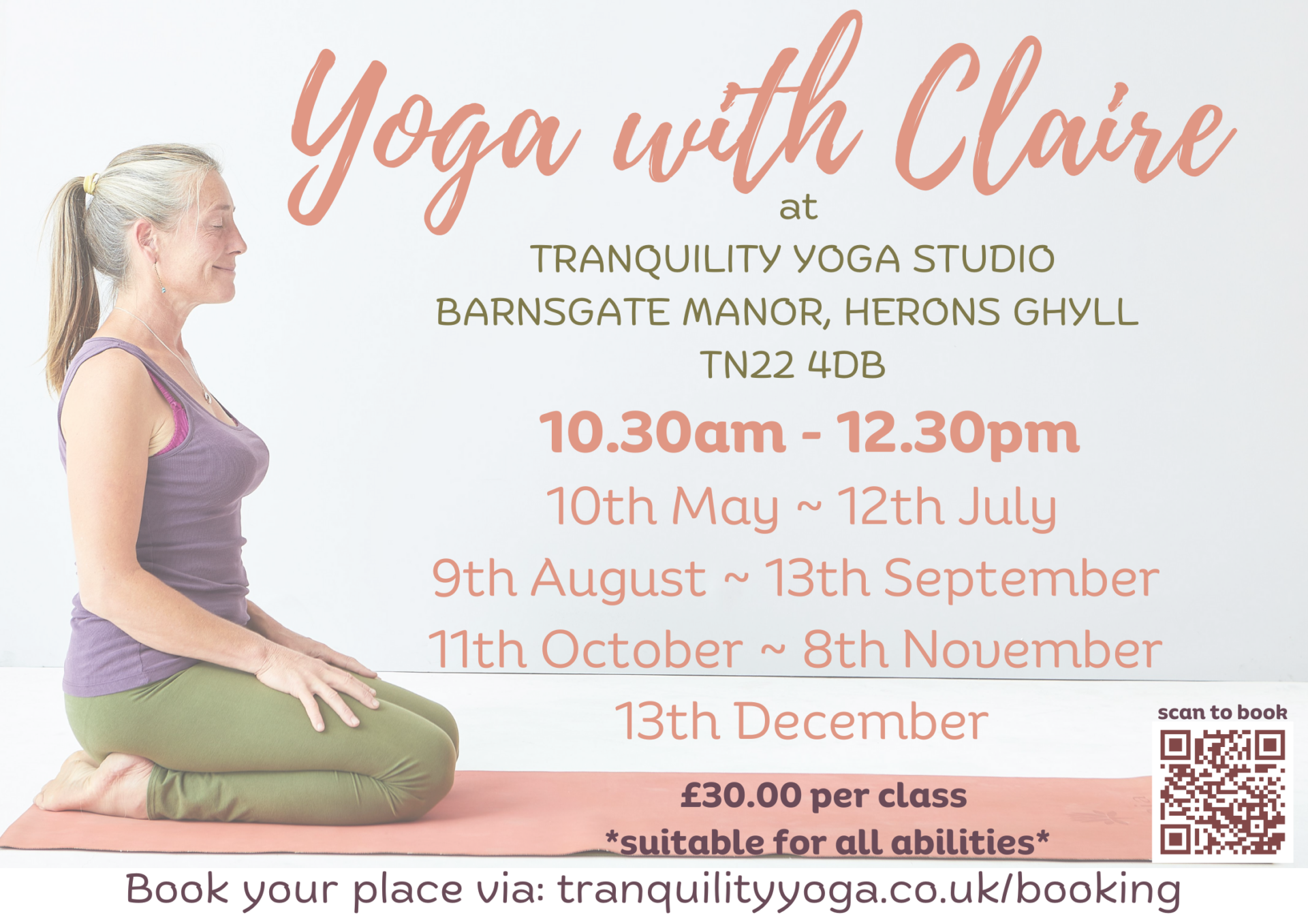 Yoga with Claire

at

TRANQUILITY YOGA STUDIO
BARNSGATE MANOR, HERONS GHYLL
TN22 4DB

10.30am - 12.30pm

10th May ~ 12th July
9th August ~ 13th September
11th October ~ 8th November
13th December

£30.00 per class
*suitable for all abilities*

scan to book

Book your place via: tranquilityyoga.co.uk/booking